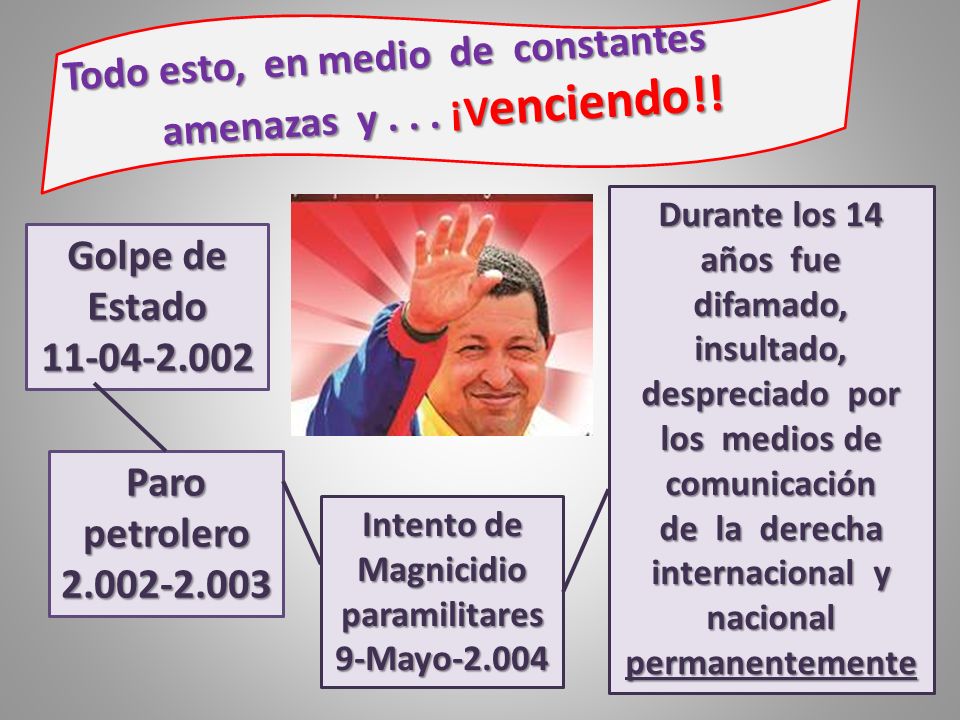 Todo esto, en medio de constantes amenazas y . . . ¡venciendo!!

Golpe de Estado 11-04-2.002

Paro petrolero 2.002-2.003

Intento de Magnicidio paramilitares 9-Mayo-2.004

Durante los 14 años fue difamado, insultado, despreciado por los medios de comunicación de la derecha internacional y nacional permanentemente